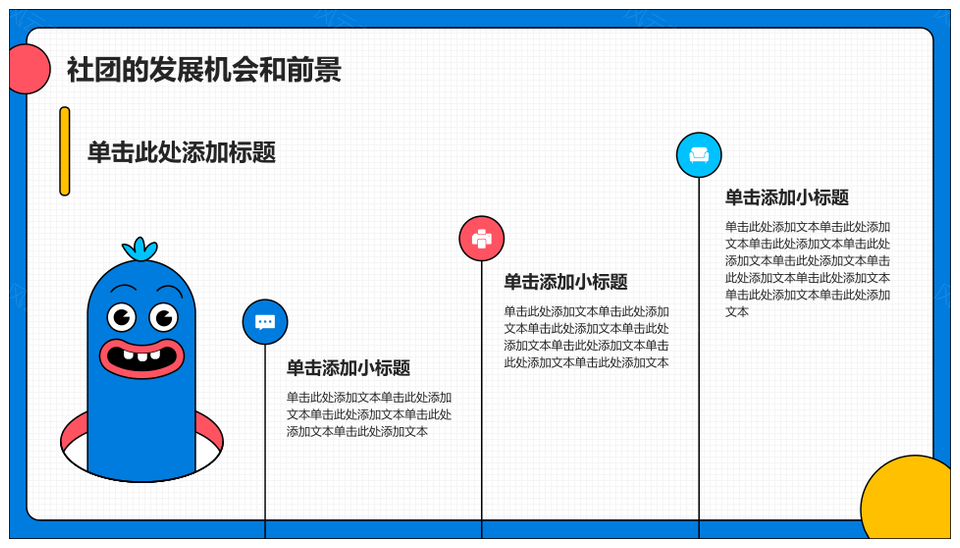 社团的发展机会和前景

单击此处添加标题

单击添加小标题

单击此处添加文本单击此处添加文本单击此处添加文本单击此处添加文本单击此处添加文本

单击添加小标题

单击此处添加文本单击此处添加文本单击此处添加文本单击此处添加文本单击此处添加文本单击此处添加文本单击此处添加文本

单击添加小标题

单击此处添加文本单击此处添加文本单击此处添加文本单击此处添加文本单击此处添加文本单击此处添加文本单击此处添加文本单击此处添加文本单击此处添加文本